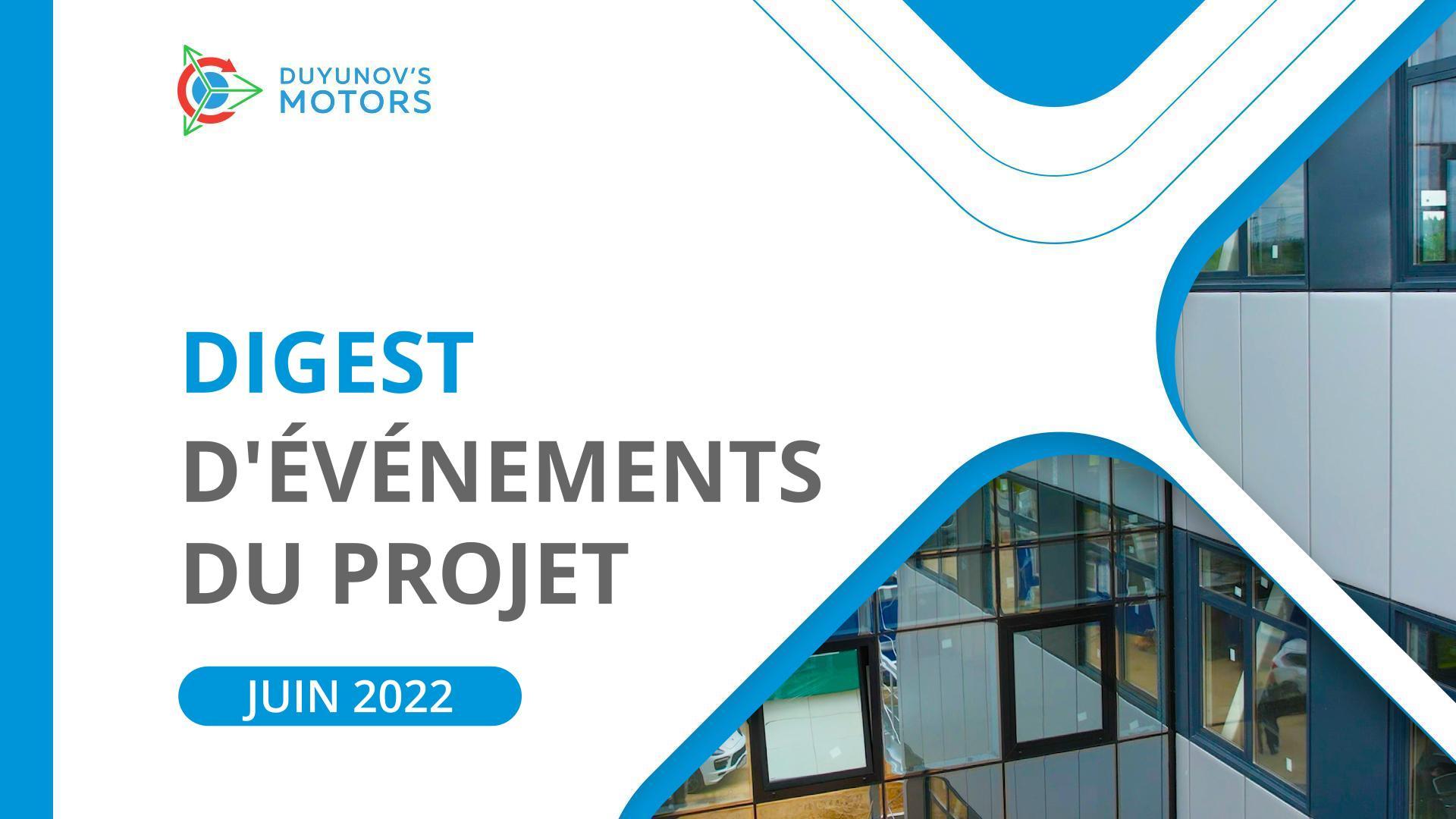 DUYUNOV'S MOTORS

DIGEST D'ÉVÉNEMENTS DU PROJET

JUIN 2022